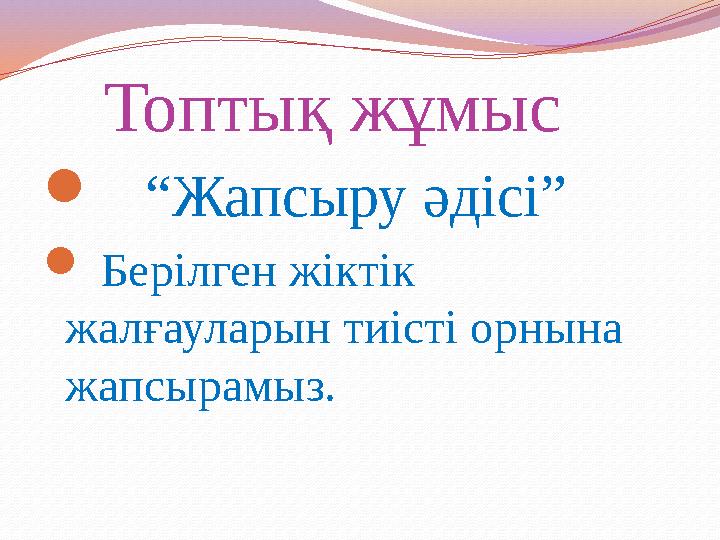 Топтық жұмыс

“Жапсыру әдісі”

Берілген жіктік жалғауларын тиісті орнына жапсырамыз.